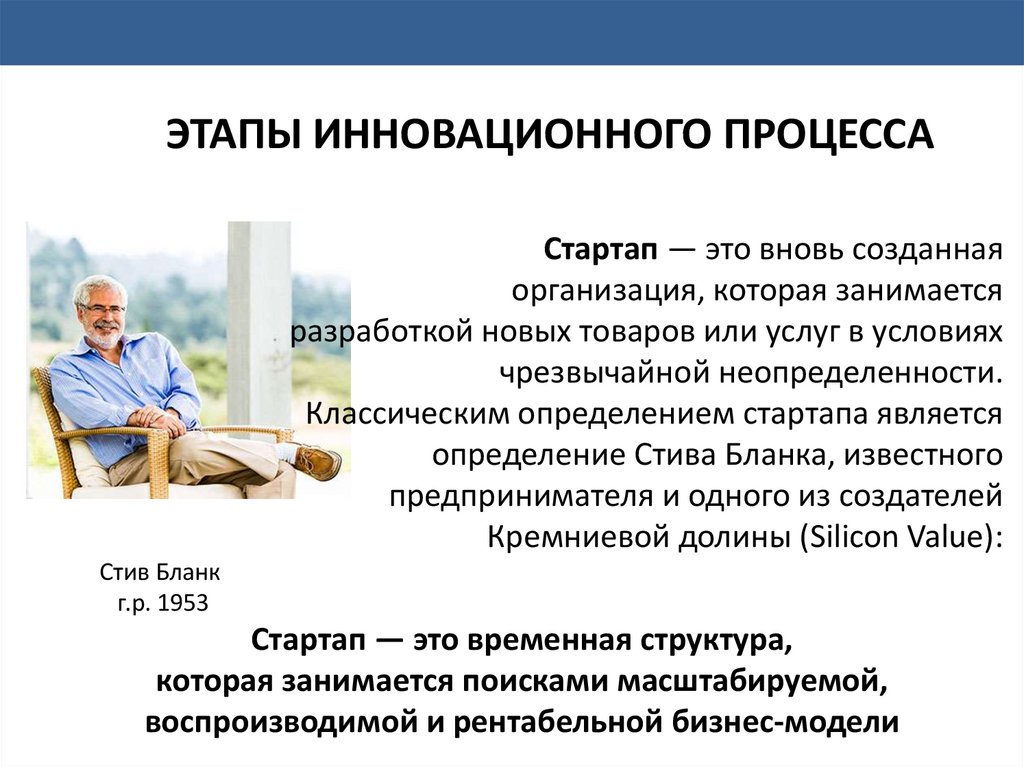 ЭТАПЫ ИННОВАЦИОННОГО ПРОЦЕССА

Стартап — это вновь созданная организация, которая занимается разработкой новых товаров или услуг в условиях чрезвычайной неопределенности. Классическим определением стартапа является определение Стива Бланка, известного предпринимателя и одного из создателей Кремниевой долины (Silicon Value):

Стив Бланк
г.р. 1953

Стартап — это временная структура, которая занимается поисками масштабируемой, воспроизводимой и рентабельной бизнес-модели